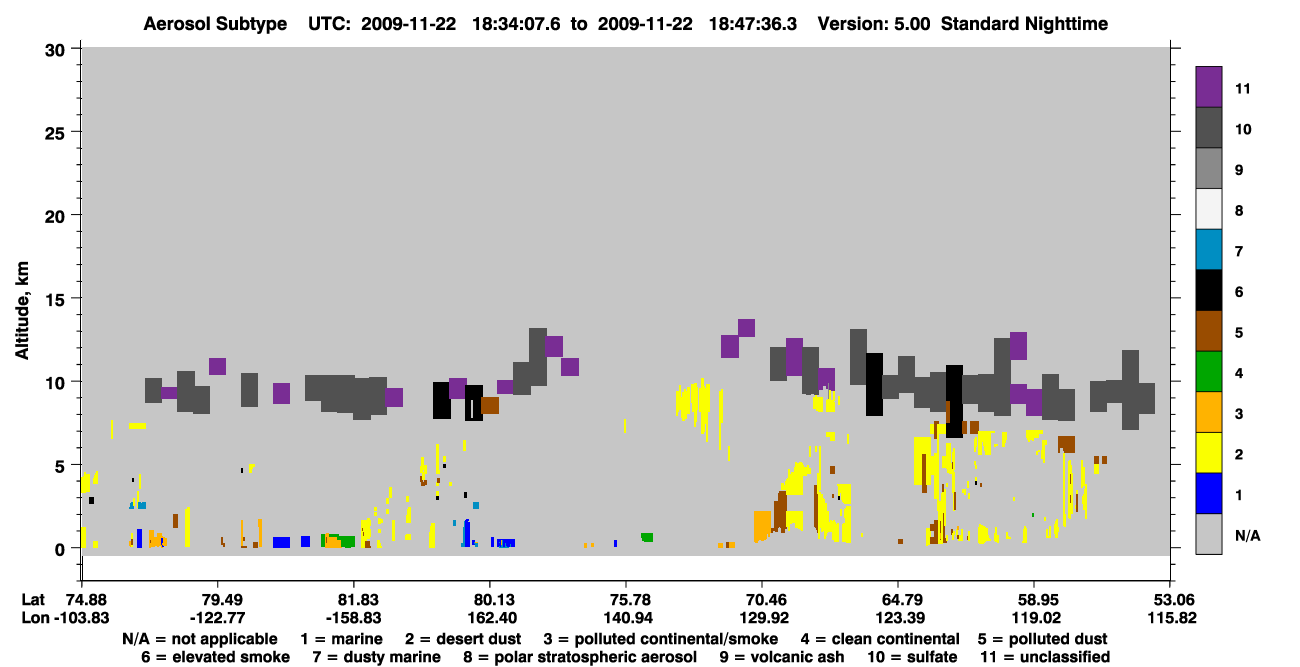 Aerosol Subtype UTC: 2009-11-22 18:34:07.6 to 2009-11-22 18:47:36.3 Version: 5.00 Standard Nighttime

Altitude, km

30
25
20
15
10
5
0

11
10
9
8
7
6
5
4
3
2
1
N/A

| Lat | 74.88 | 79.49 | 81.83 | 80.13 | 75.78 | 70.46 | 64.79 | 58.95 | 53.06 |
|---|---|---|---|---|---|---|---|---|---|
| Lon | -103.83 | -122.77 | -158.83 | 162.40 | 140.94 | 129.92 | 123.39 | 119.02 | 115.82 |

N/A = not applicable 1 = marine 2 = desert dust 3 = polluted continental/smoke 4 = clean continental 5 = polluted dust
6 = elevated smoke 7 = dusty marine 8 = polar stratospheric aerosol 9 = volcanic ash 10 = sulfate 11 = unclassified